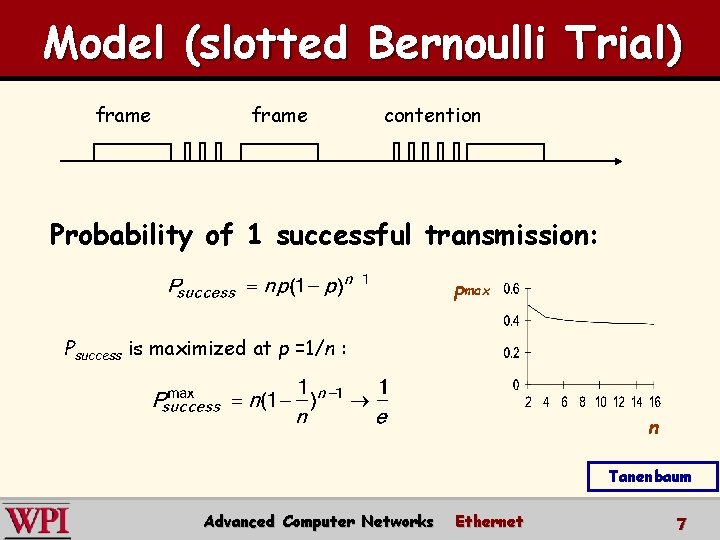 Model (slotted Bernoulli Trial)

frame frame contention

Probability of 1 successful transmission:

$P_{success} = np(1-p)^{n\ 1}$

$P_{success}$ is maximized at $p = 1/n$ :

$P_{success}^{max} = n(1-\frac{1}{n})^{n-1} \rightarrow \frac{1}{e}$

$p_{max}$

0.6
0.4
0.2
0
2 4 6 8 10 12 14 16
n

Tanenbaum

WPI Advanced Computer Networks Ethernet 7